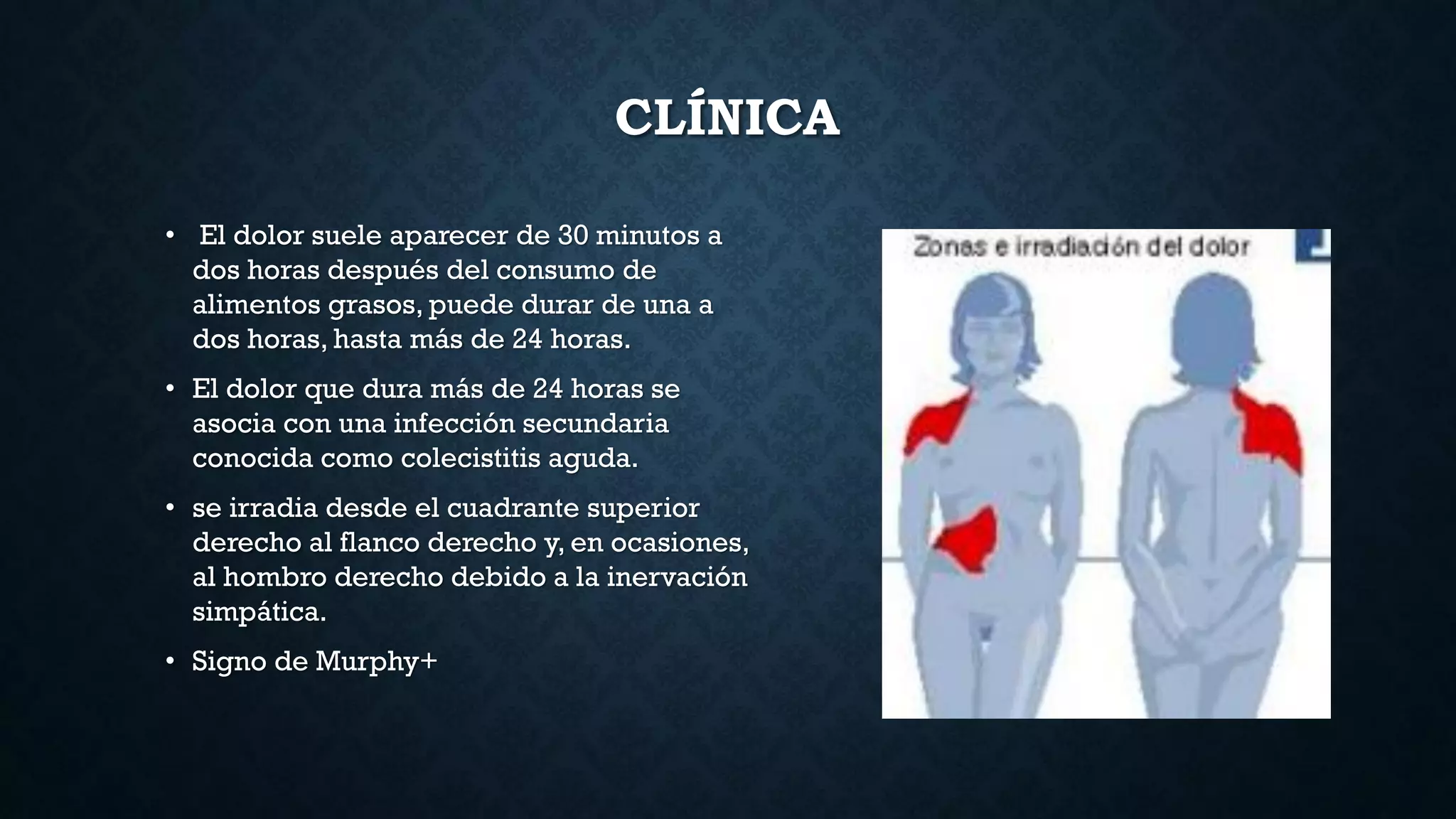 CLÍNICA

• El dolor suele aparecer de 30 minutos a dos horas después del consumo de alimentos grasos, puede durar de una a dos horas, hasta más de 24 horas.

• El dolor que dura más de 24 horas se asocia con una infección secundaria conocida como colecistitis aguda.

• se irradia desde el cuadrante superior derecho al flanco derecho y, en ocasiones, al hombro derecho debido a la inervación simpática.

• Signo de Murphy+

Zonas e irradiación del dolor